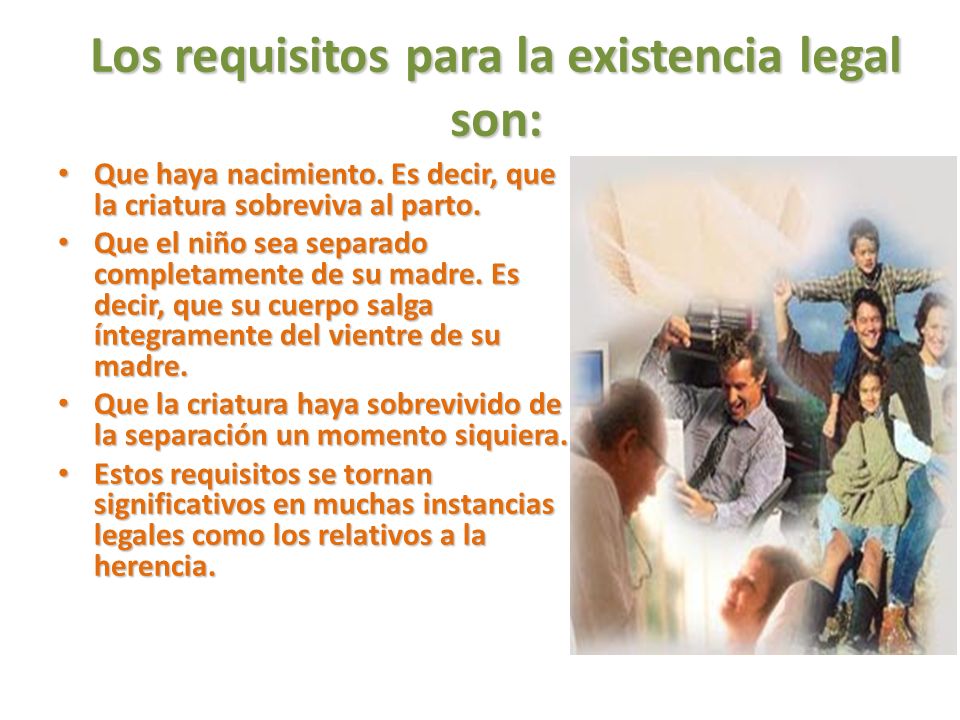 Los requisitos para la existencia legal son:

• Que haya nacimiento. Es decir, que la criatura sobreviva al parto.
• Que el niño sea separado completamente de su madre. Es decir, que su cuerpo salga íntegramente del vientre de su madre.
• Que la criatura haya sobrevivido de la separación un momento siquiera.
• Estos requisitos se tornan significativos en muchas instancias legales como los relativos a la herencia.